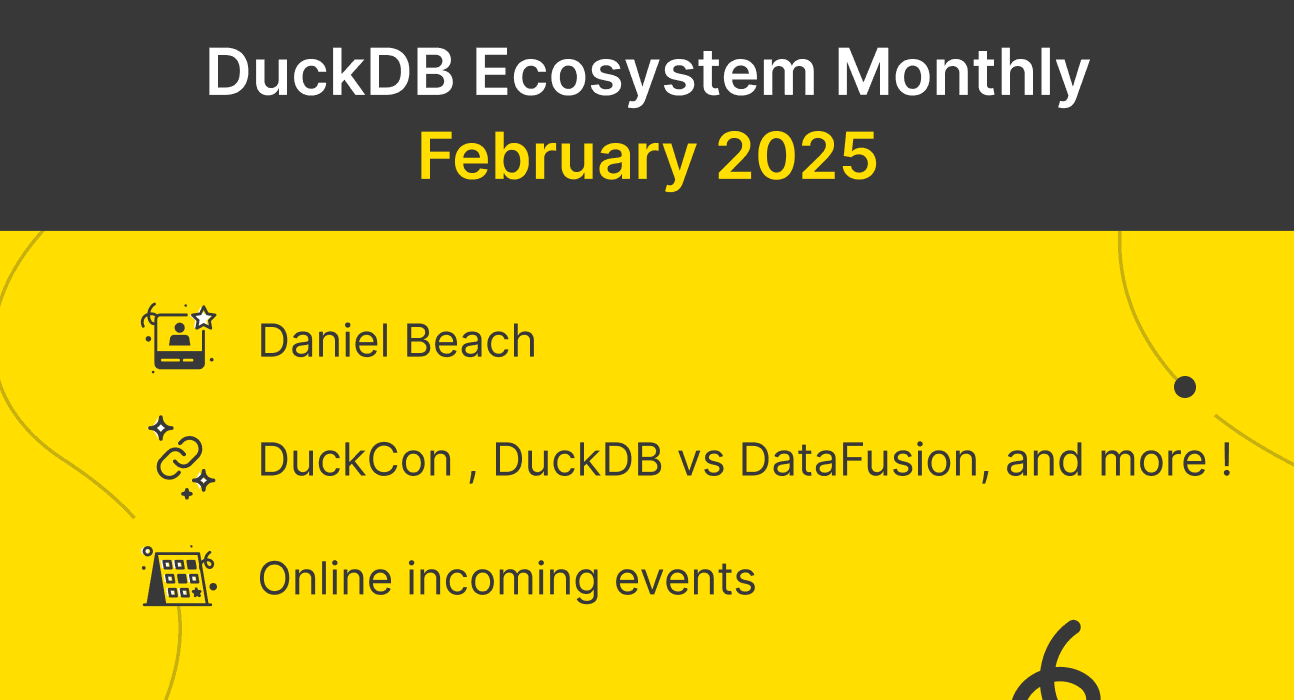 DuckDB Ecosystem Monthly
February 2025

Daniel Beach

DuckCon , DuckDB vs DataFusion, and more !

Online incoming events